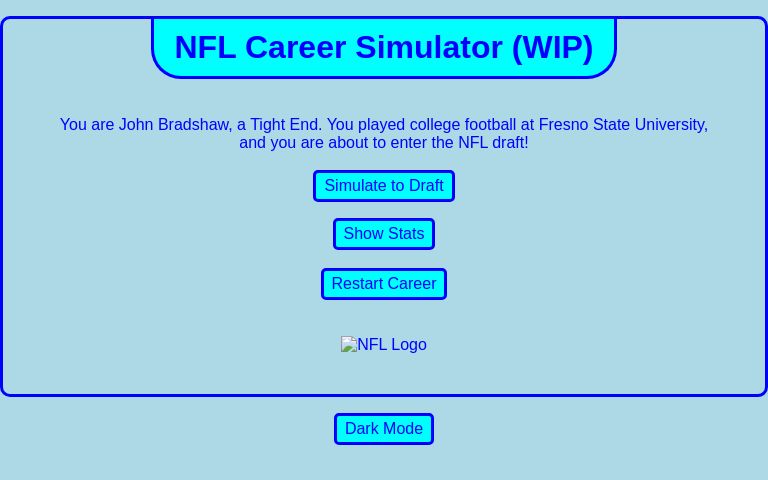 NFL Career Simulator (WIP)

You are John Bradshaw, a Tight End. You played college football at Fresno State University, and you are about to enter the NFL draft!

Simulate to Draft

Show Stats

Restart Career

NFL Logo

Dark Mode